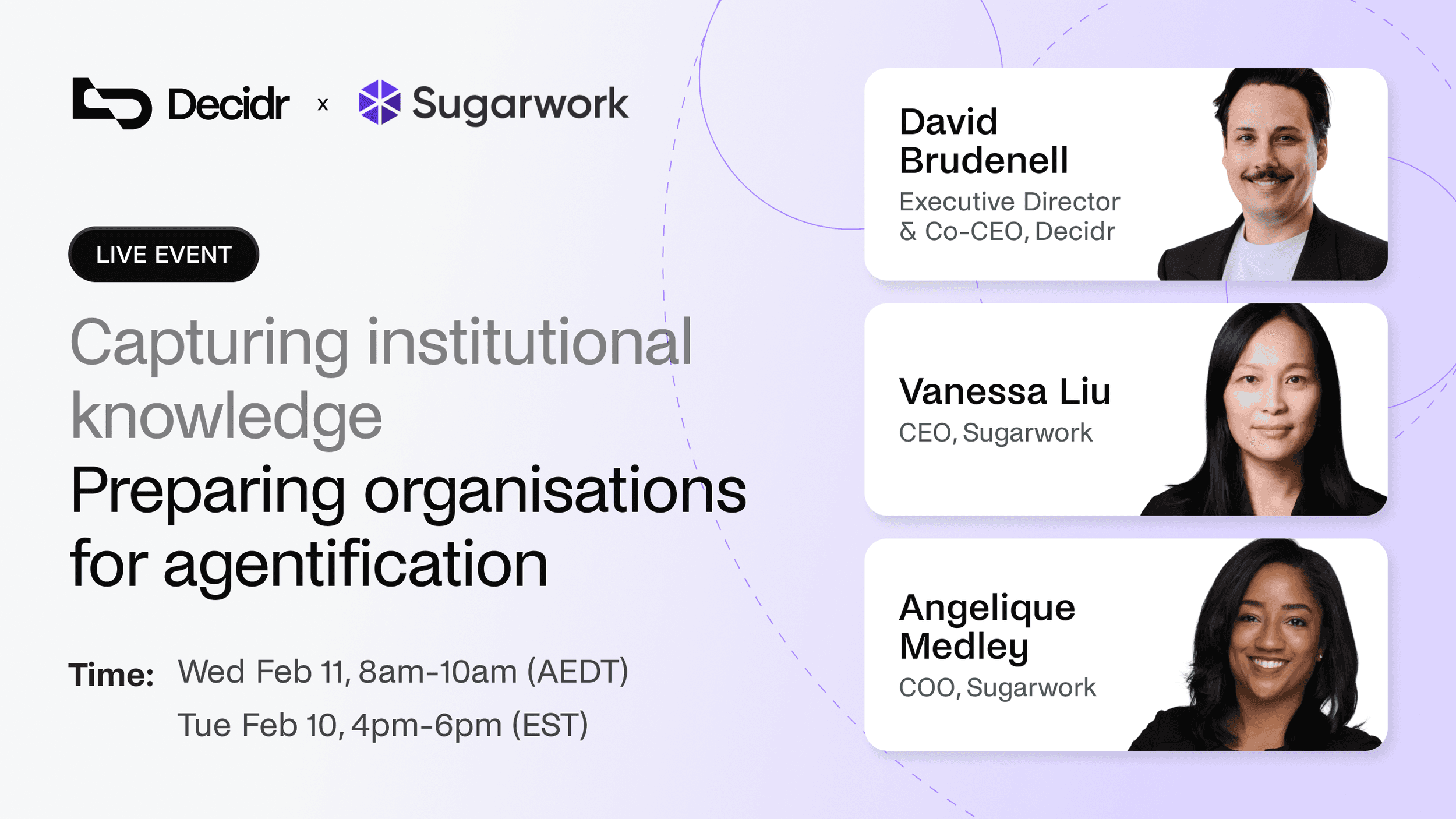 Decidr x Sugarwork

LIVE EVENT

Capturing institutional knowledge
Preparing organisations for agentification

Time: Wed Feb 11, 8am-10am (AEDT)
Tue Feb 10, 4pm-6pm (EST)

David Brudenell
Executive Director & Co-CEO, Decidr

Vanessa Liu
CEO, Sugarwork

Angelique Medley
COO, Sugarwork